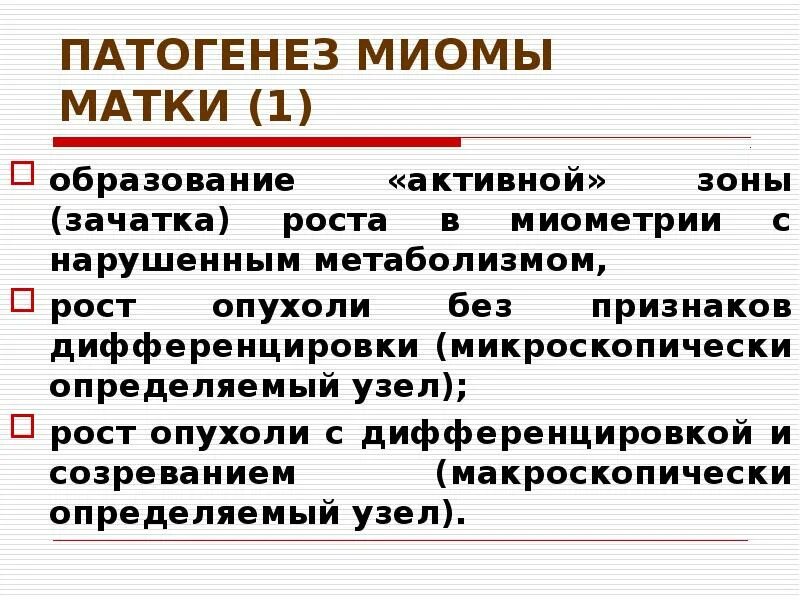 ПАТОГЕНЕЗ МИОМЫ МАТКИ (1)

образование «активной» зоны (зачатка) роста в миометрии с нарушенным метаболизмом,

рост опухоли без признаков дифференцировки (микроскопически определяемый узел);

рост опухоли с дифференцировкой и созреванием (макроскопически определяемый узел).